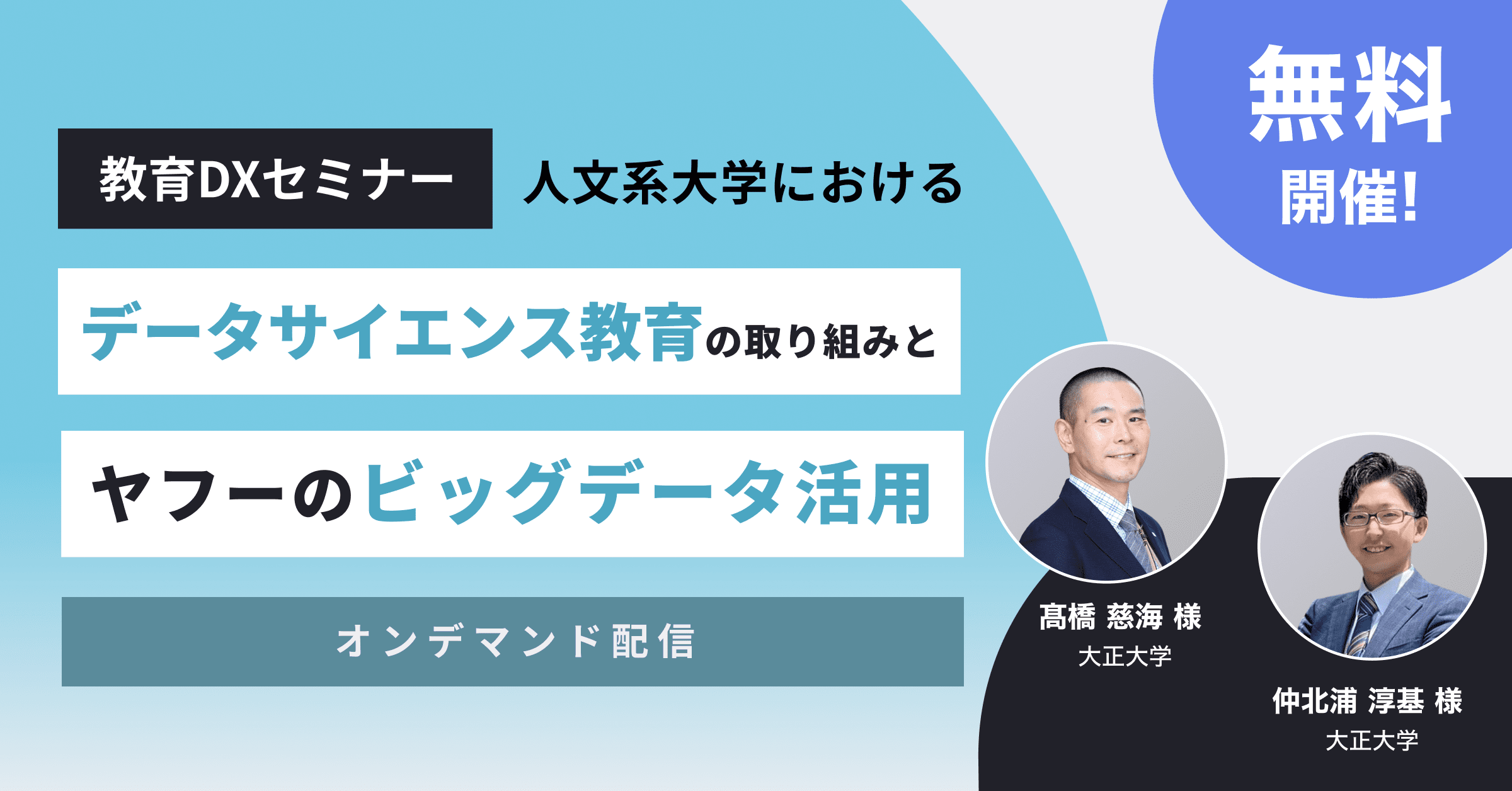 教育DXセミナー 人文系大学における

データサイエンス教育の取り組みと

ヤフーのビッグデータ活用

オンデマンド配信

無料
開催!

髙橋 慈海 様
大正大学

仲北浦 淳基 様
大正大学